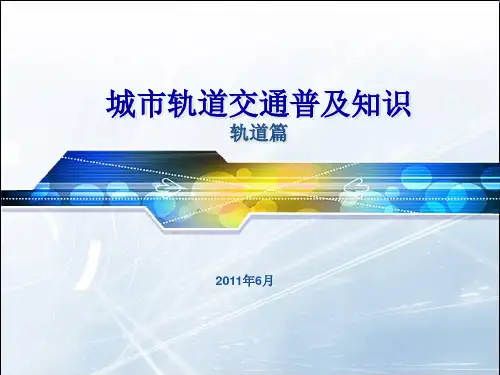 城市轨道交通普及知识
轨道篇

2011年6月